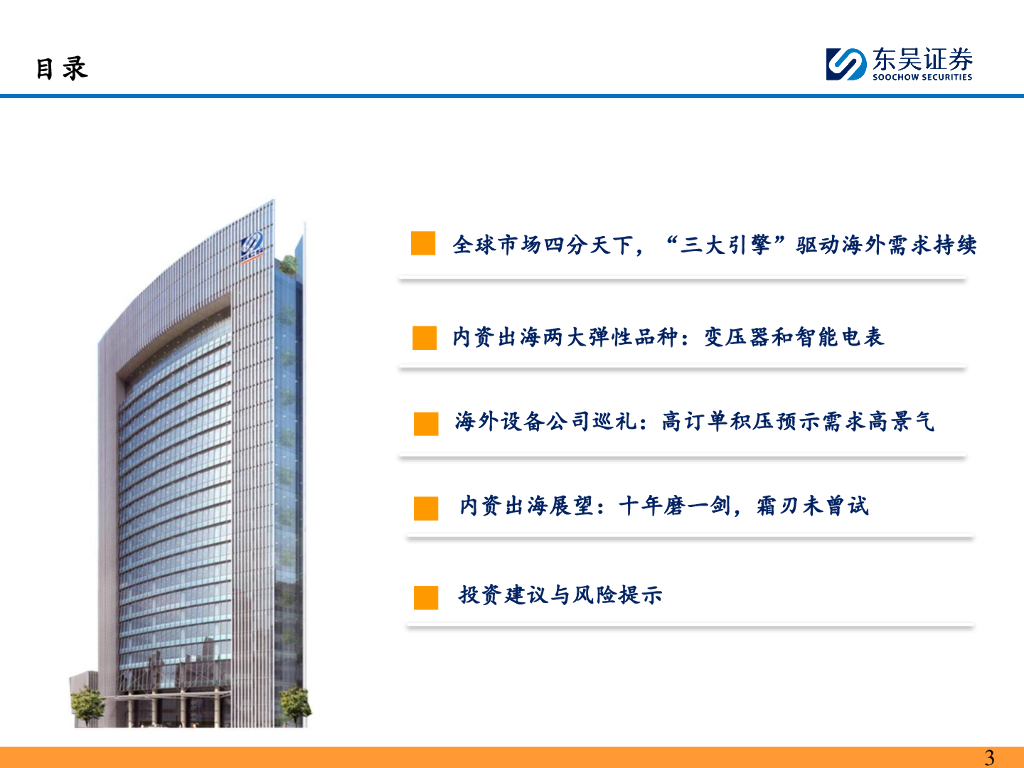 目录

东吴证券
SOOCHOW SECURITIES

全球市场四分天下，“三大引擎”驱动海外需求持续

内资出海两大弹性品种：变压器和智能电表

海外设备公司巡礼：高订单积压预示需求高景气

内资出海展望：十年磨一剑，霜刃未曾试

投资建议与风险提示

3